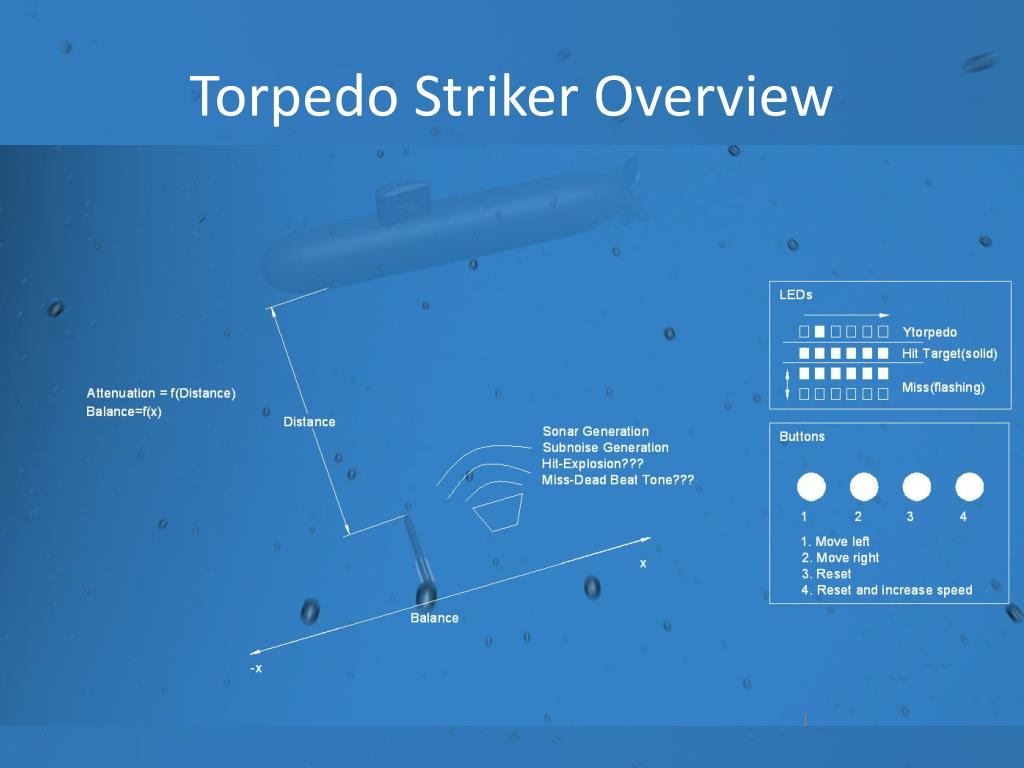 Torpedo Striker Overview

Attenuation = f(Distance)
Balance=f(x)

Distance

Sonar Generation
Subnoise Generation
Hit-Explosion???
Miss-Dead Beat Tone???

x

Balance

-x

LEDs

Ytorpedo
Hit Target(solid)
Miss(flashing)

Buttons

1 2 3 4

1. Move left
2. Move right
3. Reset
4. Reset and increase speed